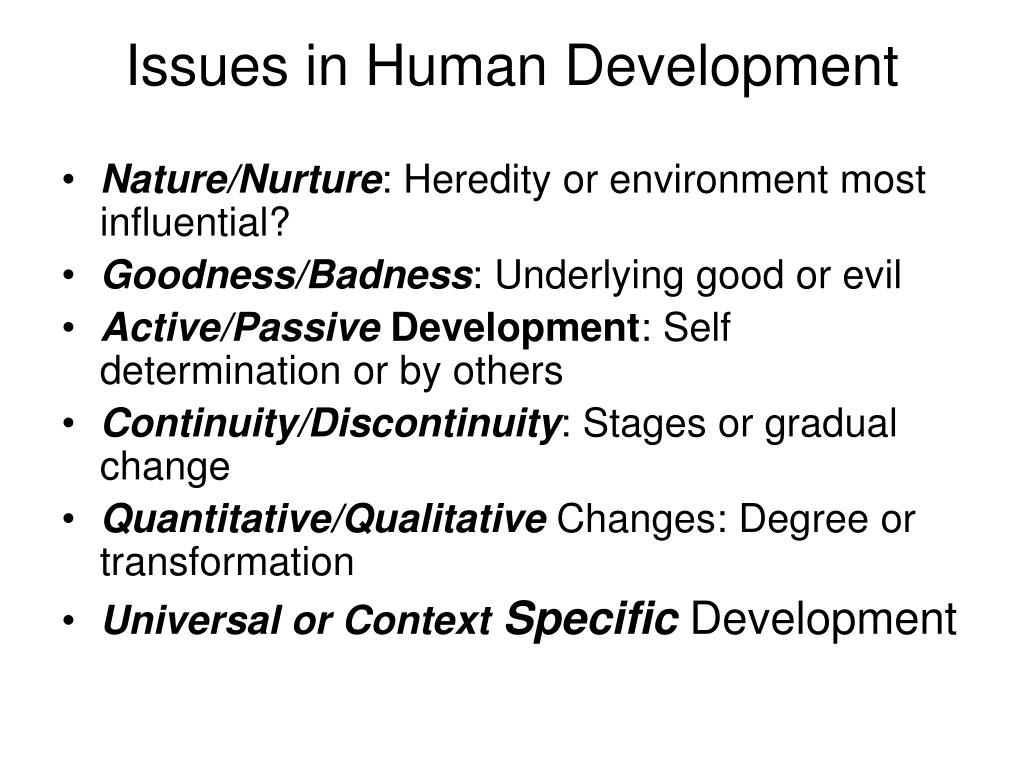 Issues in Human Development

• Nature/Nurture: Heredity or environment most influential?
• Goodness/Badness: Underlying good or evil
• Active/Passive Development: Self determination or by others
• Continuity/Discontinuity: Stages or gradual change
• Quantitative/Qualitative Changes: Degree or transformation
• Universal or Context Specific Development